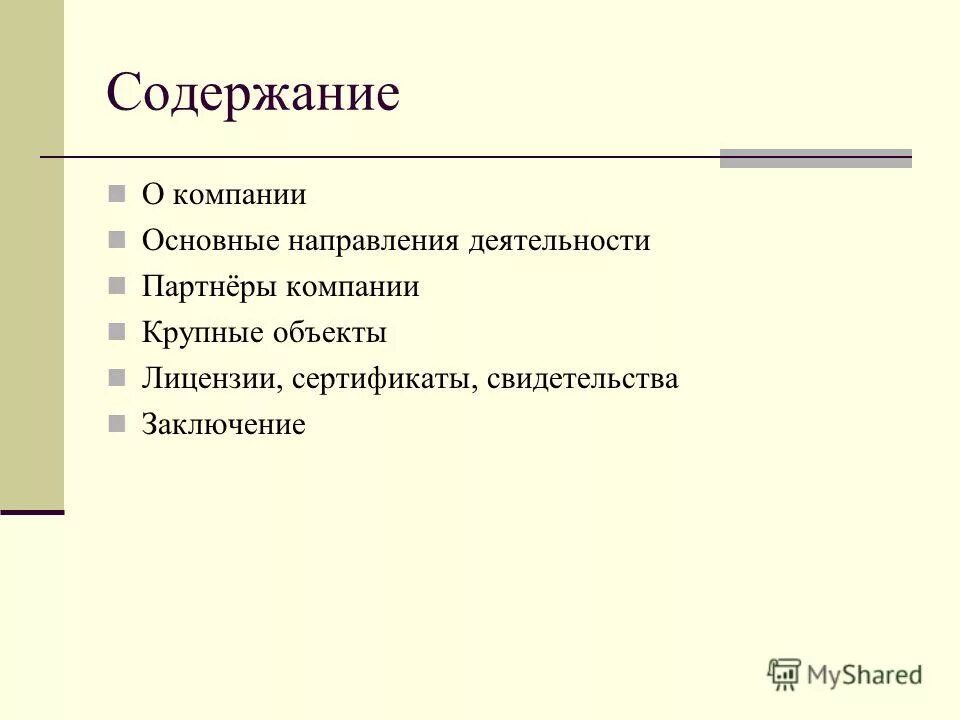 Содержание

О компании

Основные направления деятельности

Партнёры компании

Крупные объекты

Лицензии, сертификаты, свидетельства

Заключение

MyShared